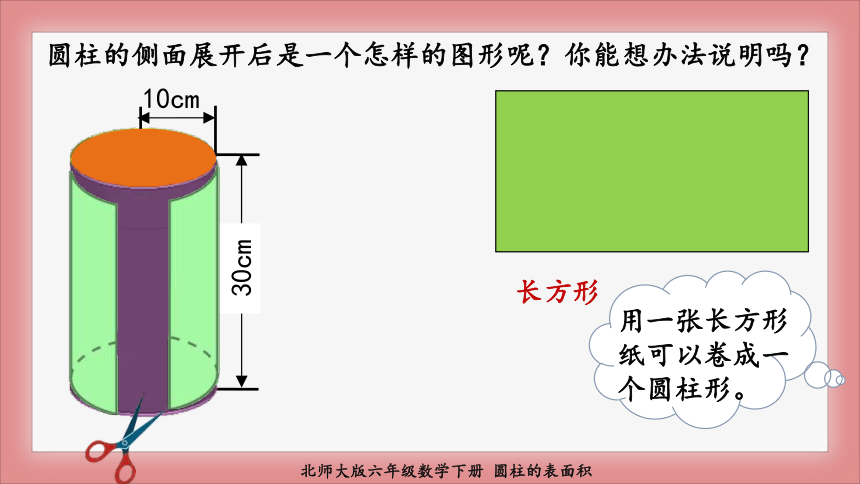 圆柱的侧面展开后是一个怎样的图形呢？你能想办法说明吗？

10cm

30cm

长方形

用一张长方形纸可以卷成一个圆柱形。

北师大版六年级数学下册 圆柱的表面积